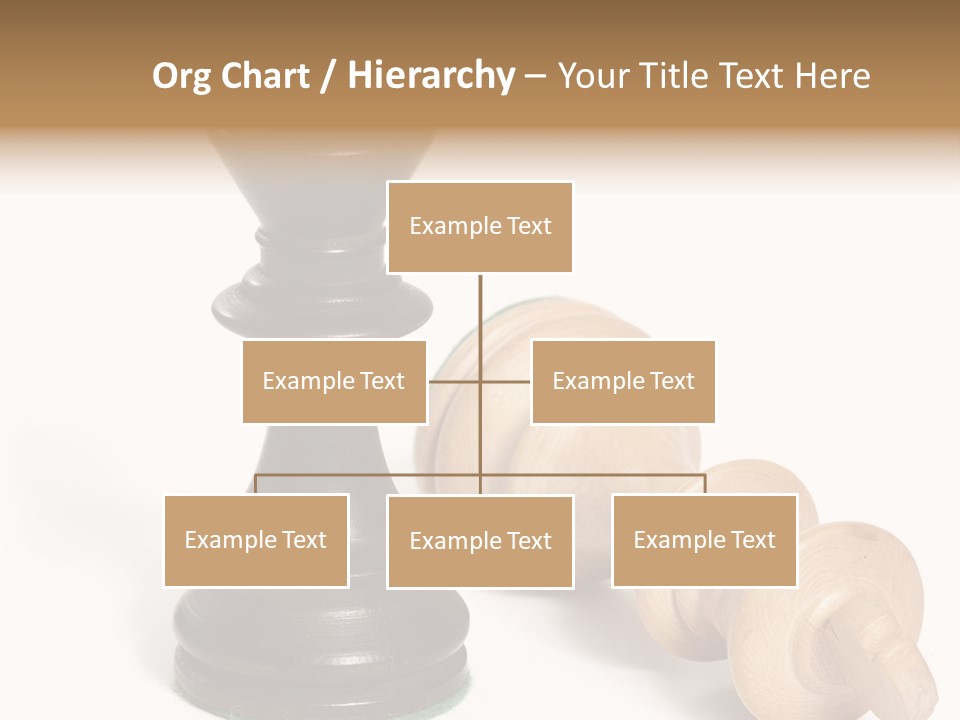 Org Chart / Hierarchy – Your Title Text Here

Example Text

Example Text

Example Text

Example Text

Example Text

Example Text